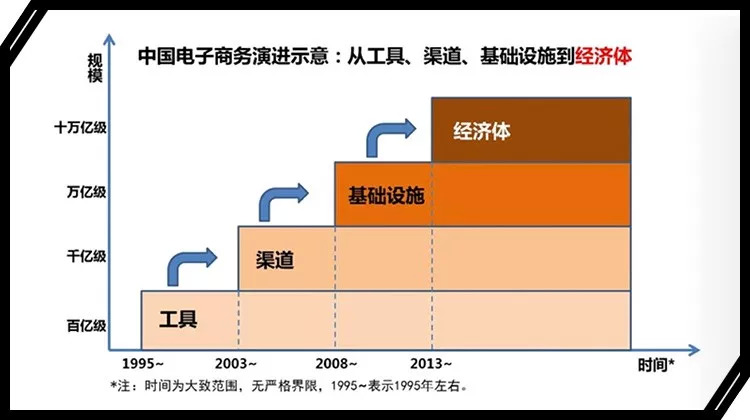 中国电子商务演进示意：从工具、渠道、基础设施到经济体

规模

十万亿级
万亿级
千亿级
百亿级

经济体
基础设施
渠道
工具

1995~
2003~
2008~
2013~
时间*

*注：时间为大致范围，无严格界限，1995~表示1995年左右。